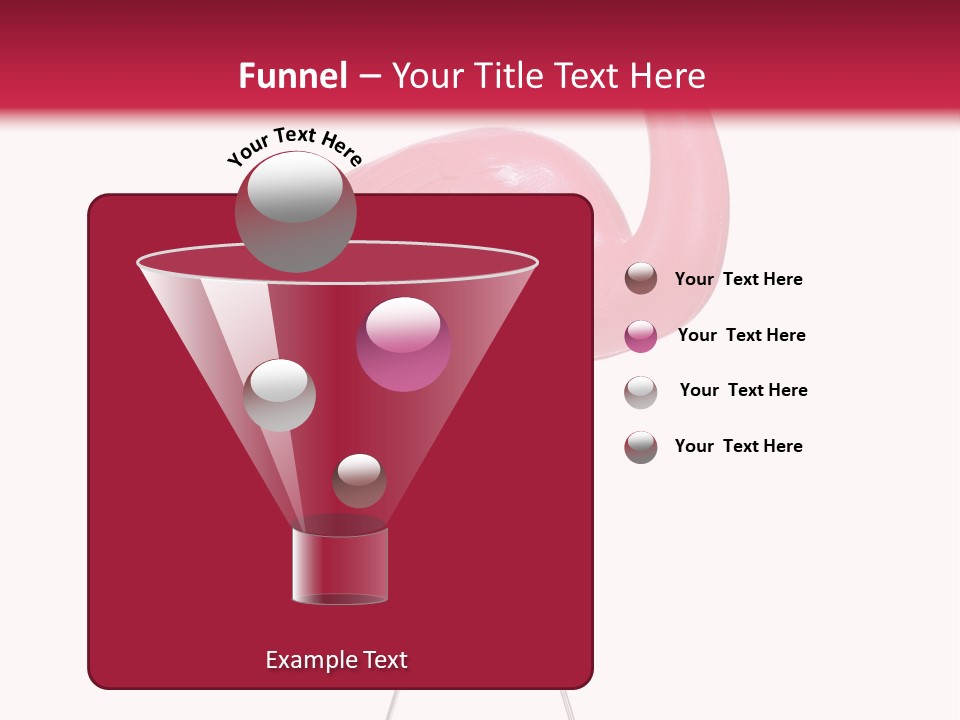 Funnel – Your Title Text Here

Your Text Here

Your Text Here

Your Text Here

Your Text Here

Your Text Here

Example Text